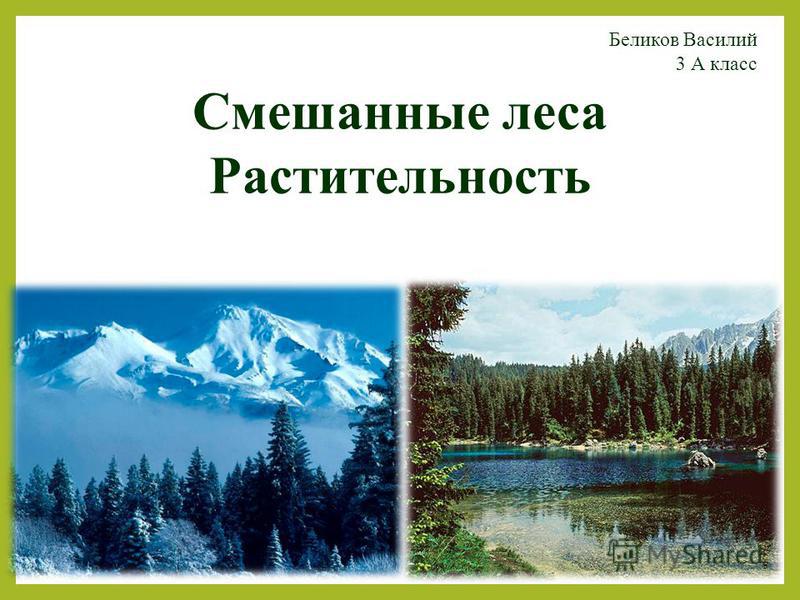 Беликов Василий
3 А класс

Смешанные леса
Растительность

MyShared